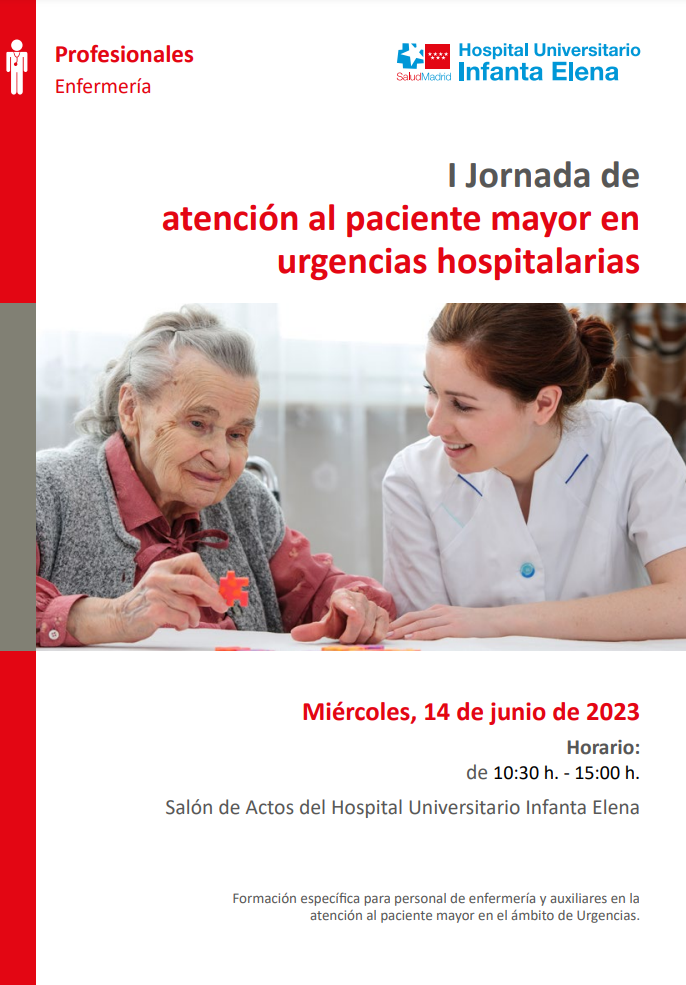 Profesionales
Enfermería

SaludMadrid
Hospital Universitario
Infanta Elena

I Jornada de
atención al paciente mayor en urgencias hospitalarias

Miércoles, 14 de junio de 2023
Horario:
de 10:30 h. - 15:00 h.
Salón de Actos del Hospital Universitario Infanta Elena

Formación específica para personal de enfermería y auxiliares en la atención al paciente mayor en el ámbito de Urgencias.